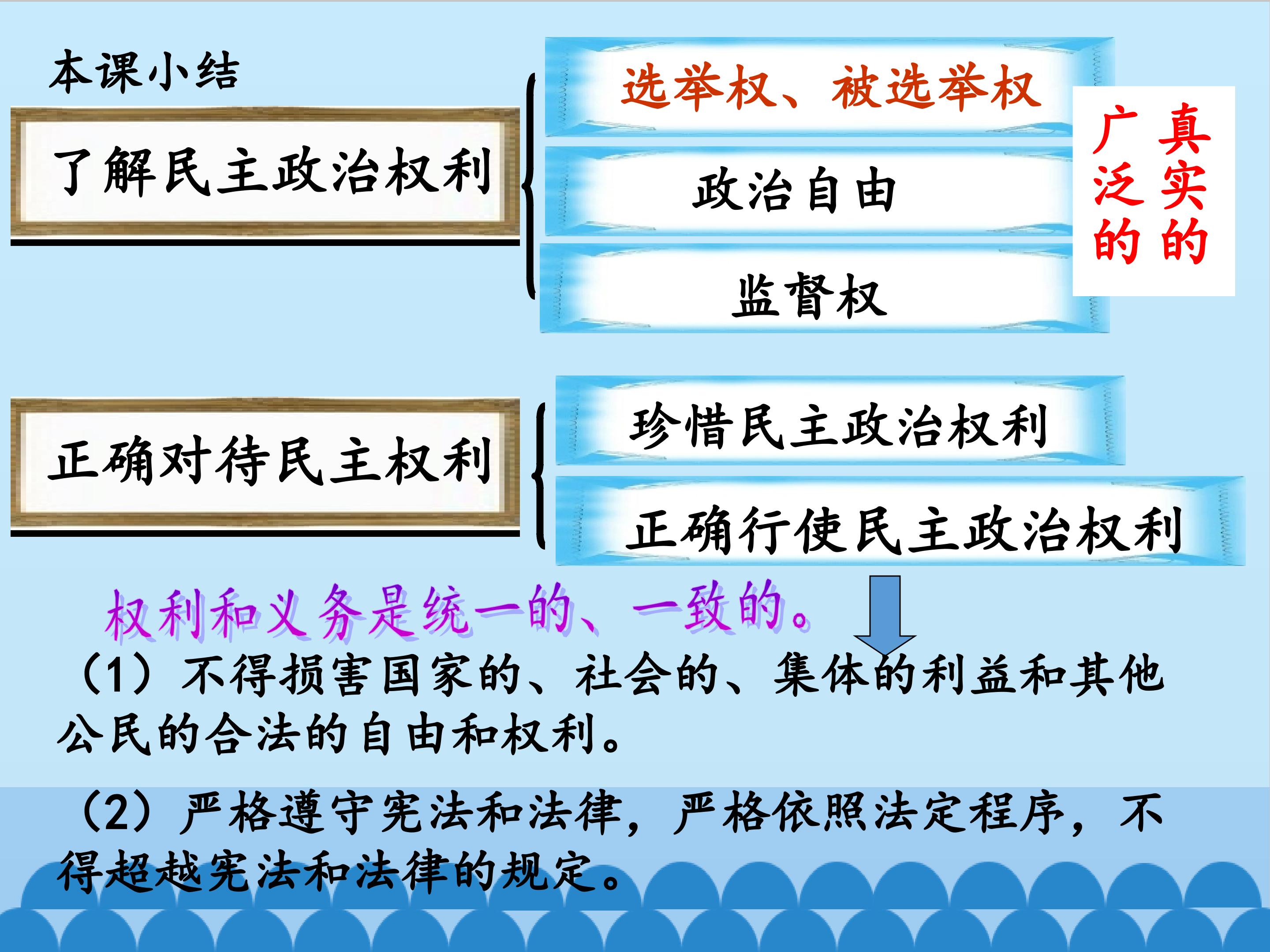 本课小结

了解民主政治权利

选举权、被选举权

政治自由

监督权

广泛的

真实的

正确对待民主权利

珍惜民主政治权利

正确行使民主政治权利

权利和义务是统一的、一致的。

（1）不得损害国家的、社会的、集体的利益和其他公民的合法的自由和权利。

（2）严格遵守宪法和法律，严格依照法定程序，不得超越宪法和法律的规定。